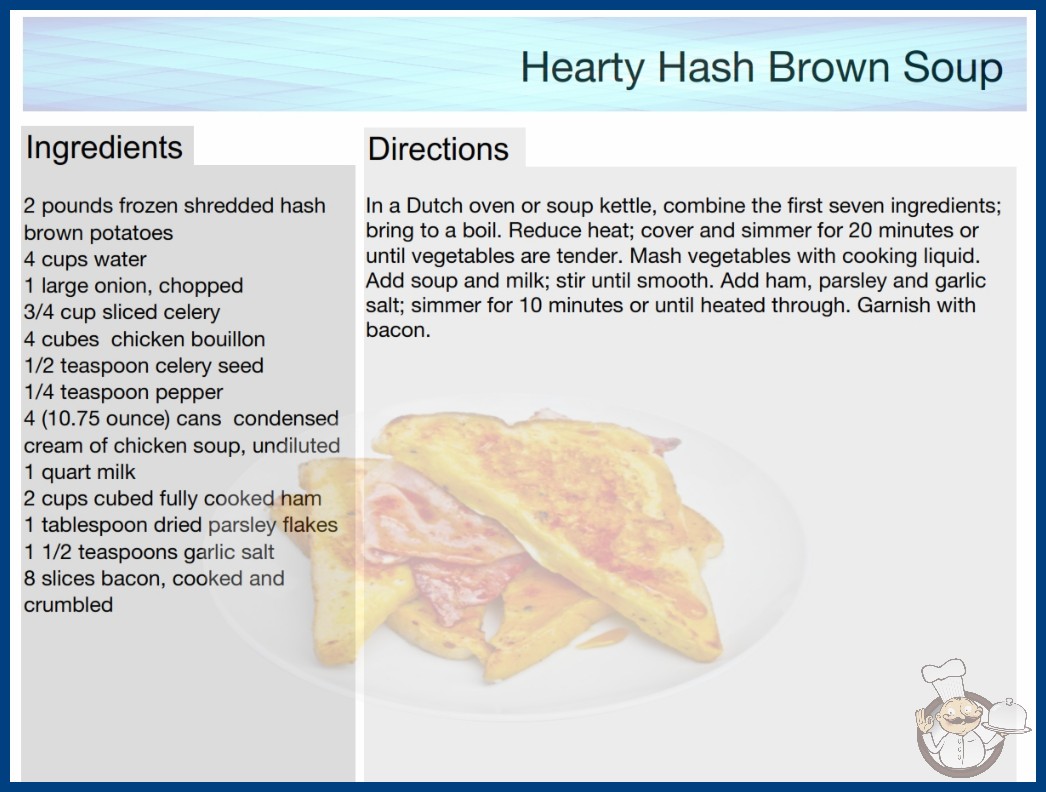 Hearty Hash Brown Soup

Ingredients

2 pounds frozen shredded hash brown potatoes
4 cups water
1 large onion, chopped
3/4 cup sliced celery
4 cubes chicken bouillon
1/2 teaspoon celery seed
1/4 teaspoon pepper
4 (10.75 ounce) cans condensed cream of chicken soup, undiluted
1 quart milk
2 cups cubed fully cooked ham
1 tablespoon dried parsley flakes
1 1/2 teaspoons garlic salt
8 slices bacon, cooked and crumbled

Directions

In a Dutch oven or soup kettle, combine the first seven ingredients; bring to a boil. Reduce heat; cover and simmer for 20 minutes or until vegetables are tender. Mash vegetables with cooking liquid. Add soup and milk; stir until smooth. Add ham, parsley and garlic salt; simmer for 10 minutes or until heated through. Garnish with bacon.